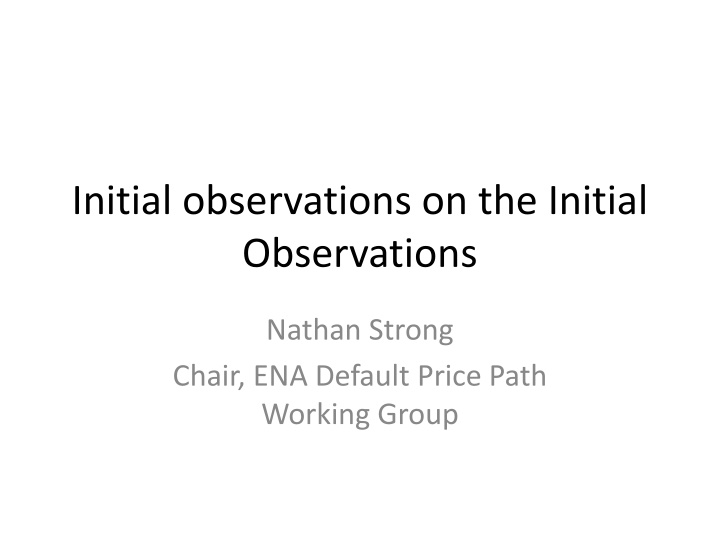 Initial observations on the Initial Observations

Nathan Strong

Chair, ENA Default Price Path Working Group